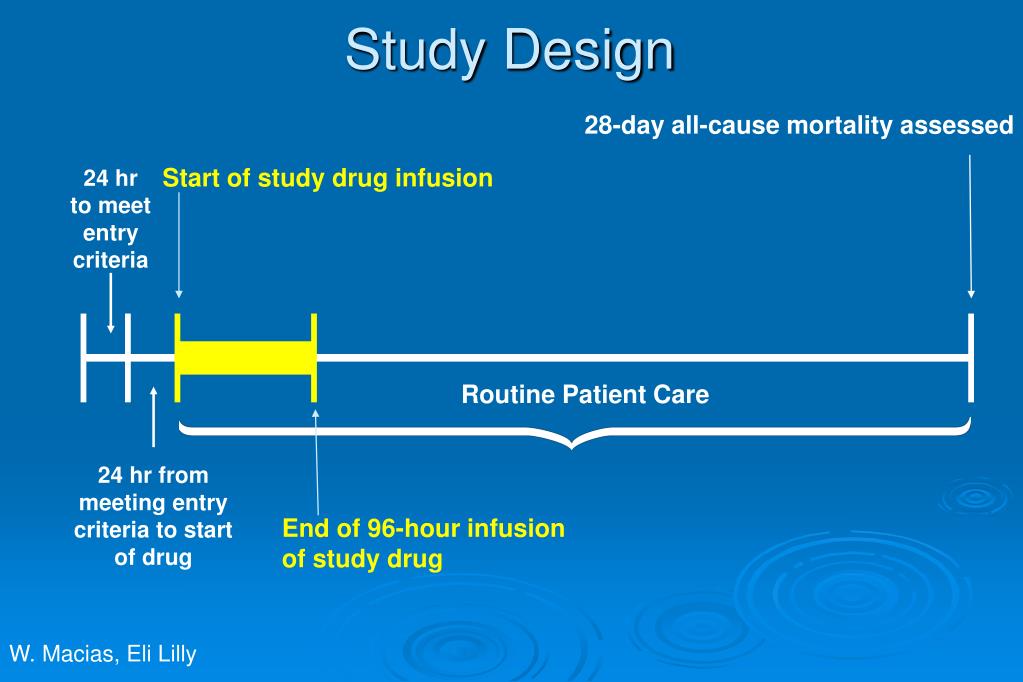 Study Design

28-day all-cause mortality assessed

24 hr to meet entry criteria

Start of study drug infusion

Routine Patient Care

24 hr from meeting entry criteria to start of drug

End of 96-hour infusion of study drug

W. Macias, Eli Lilly